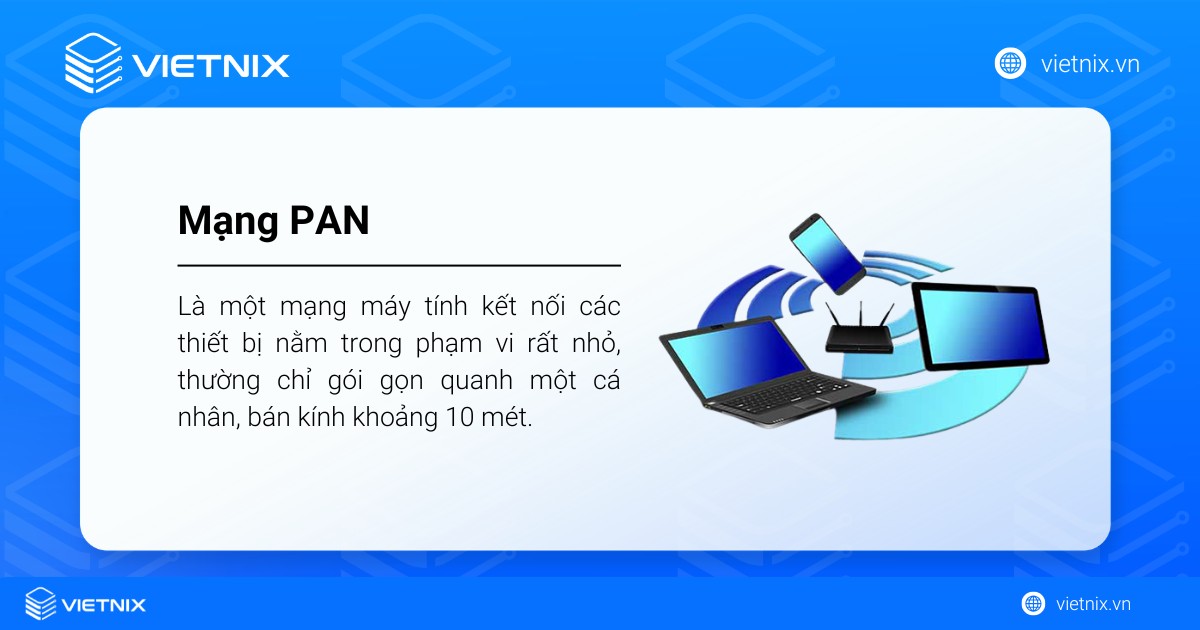 VIETNIX

vietnix.vn

Mạng PAN

Là một mạng máy tính kết nối các thiết bị nằm trong phạm vi rất nhỏ, thường chỉ gói gọn quanh một cá nhân, bán kính khoảng 10 mét.

VIETNIX

vietnix.vn